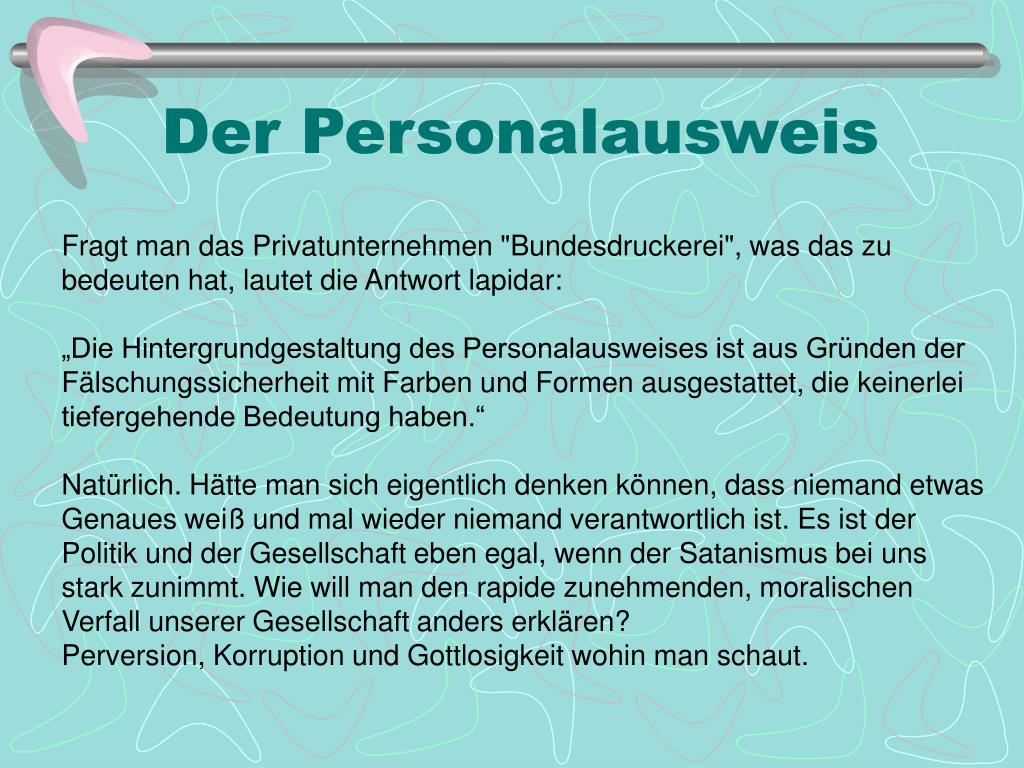 Der Personalausweis

Fragt man das Privatunternehmen "Bundesdruckerei", was das zu bedeuten hat, lautet die Antwort lapidar:

„Die Hintergrundgestaltung des Personalausweises ist aus Gründen der Fälschungssicherheit mit Farben und Formen ausgestattet, die keinerlei tiefergehende Bedeutung haben.“

Natürlich. Hätte man sich eigentlich denken können, dass niemand etwas Genaues weiß und mal wieder niemand verantwortlich ist. Es ist der Politik und der Gesellschaft eben egal, wenn der Satanismus bei uns stark zunimmt. Wie will man den rapide zunehmenden, moralischen Verfall unserer Gesellschaft anders erklären?
Perversion, Korruption und Gottlosigkeit wohin man schaut.